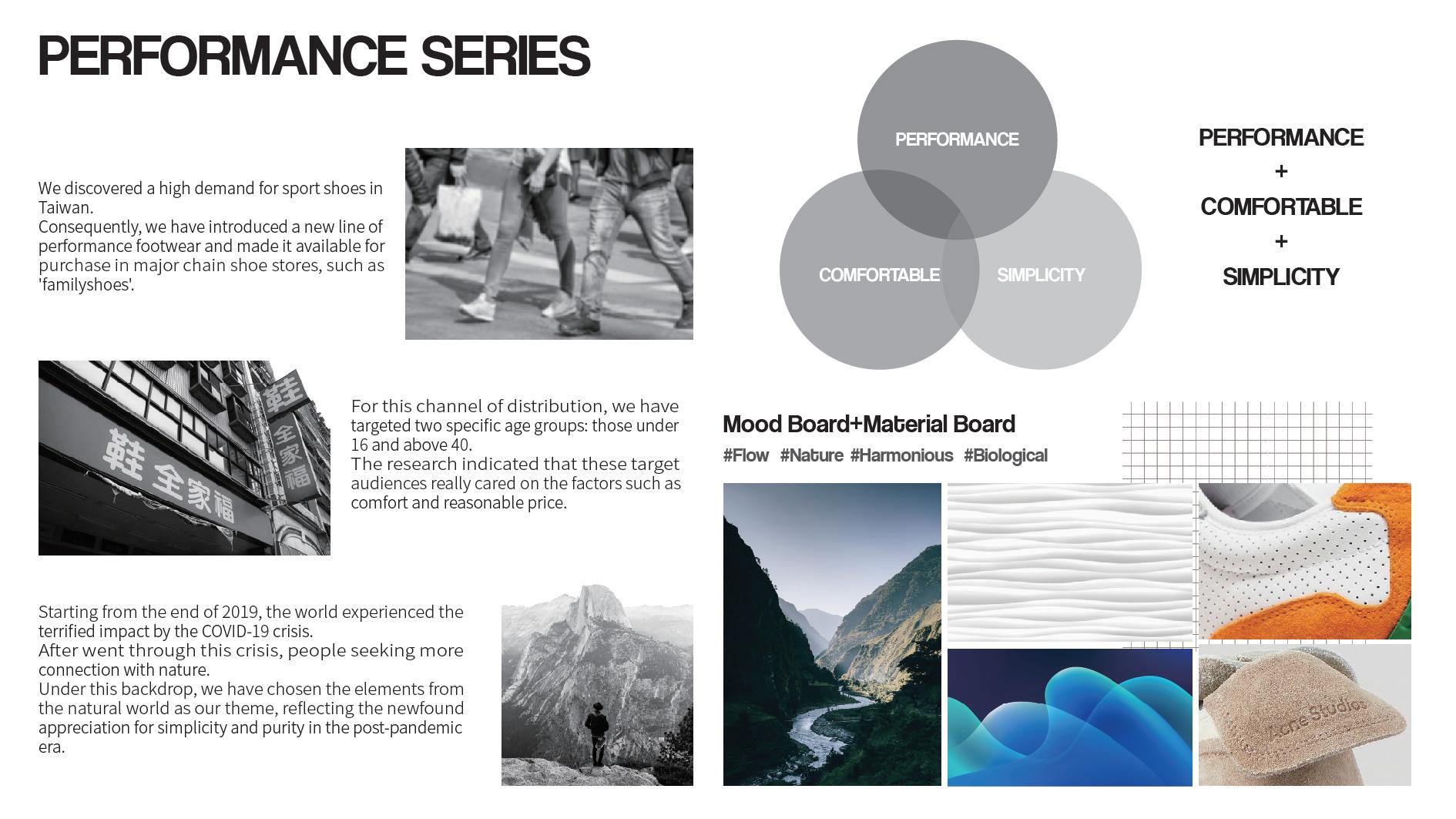 PERFORMANCE SERIES

We discovered a high demand for sport shoes in Taiwan.
Consequently, we have introduced a new line of performance footwear and made it available for purchase in major chain shoe stores, such as 'familyshoes'.

鞋 全家福

鞋 全家福

For this channel of distribution, we have targeted two specific age groups: those under 16 and above 40.
The research indicated that these target audiences really cared on the factors such as comfort and reasonable price.

Starting from the end of 2019, the world experienced the terrified impact by the COVID-19 crisis.
After went through this crisis, people seeking more connection with nature.
Under this backdrop, we have chosen the elements from the natural world as our theme, reflecting the newfound appreciation for simplicity and purity in the post-pandemic era.

PERFORMANCE

COMFORTABLE

SIMPLICITY

PERFORMANCE
+
COMFORTABLE
+
SIMPLICITY

Mood Board+Material Board

#Flow #Nature #Harmonious #Biological

Acne Studios